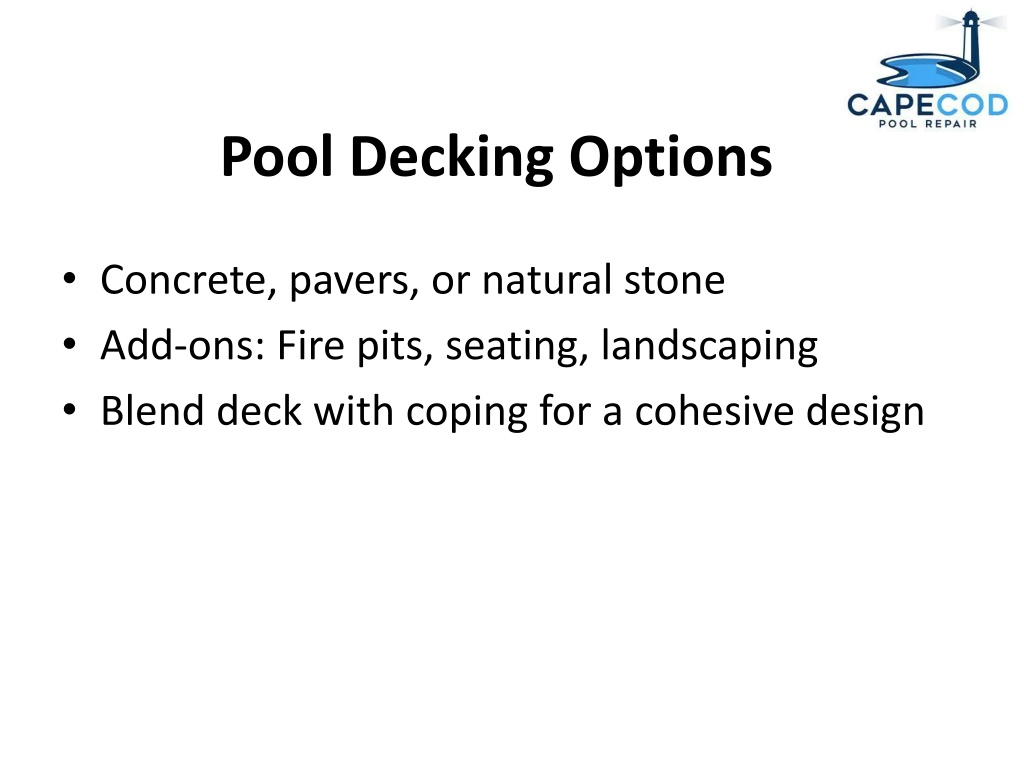 CAPECOD
POOL REPAIR

Pool Decking Options

• Concrete, pavers, or natural stone
• Add-ons: Fire pits, seating, landscaping
• Blend deck with coping for a cohesive design